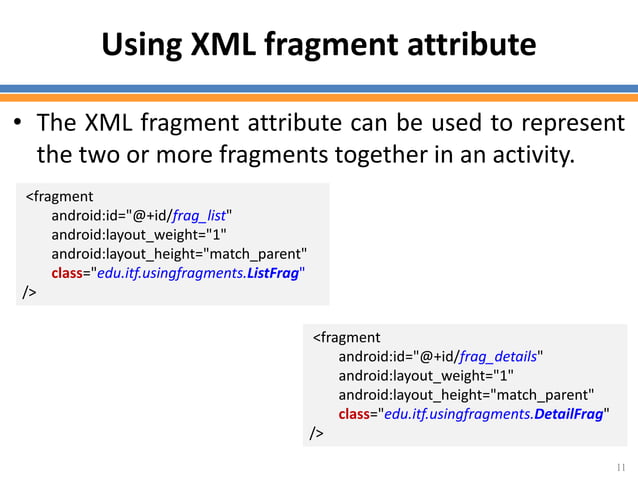 Using XML fragment attribute

• The XML fragment attribute can be used to represent the two or more fragments together in an activity.

<fragment
android:id="@+id/frag_list"
android:layout_weight="1"
android:layout_height="match_parent"
class="edu.itf.usingfragments.ListFrag"
/>

<fragment
android:id="@+id/frag_details"
android:layout_weight="1"
android:layout_height="match_parent"
class="edu.itf.usingfragments.DetailFrag"
/>

11